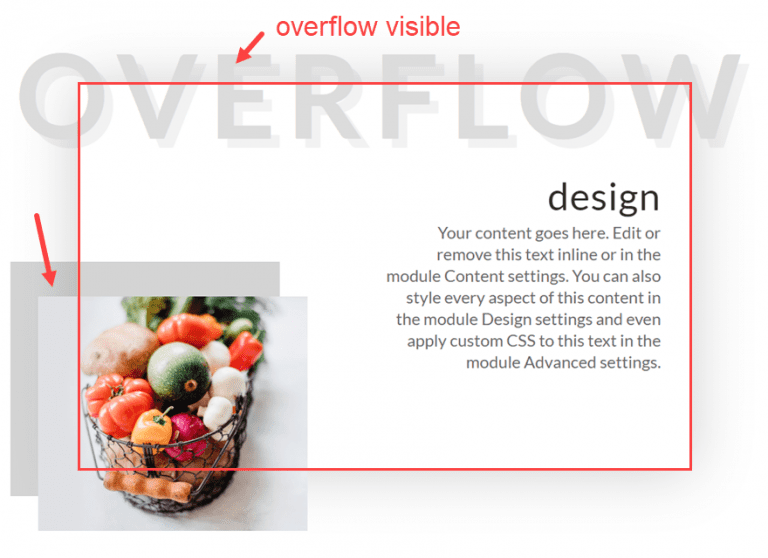 overflow visible

OVERFLOW

design

Your content goes here. Edit or remove this text inline or in the module Content settings. You can also style every aspect of this content in the module Design settings and even apply custom CSS to this text in the module Advanced settings.